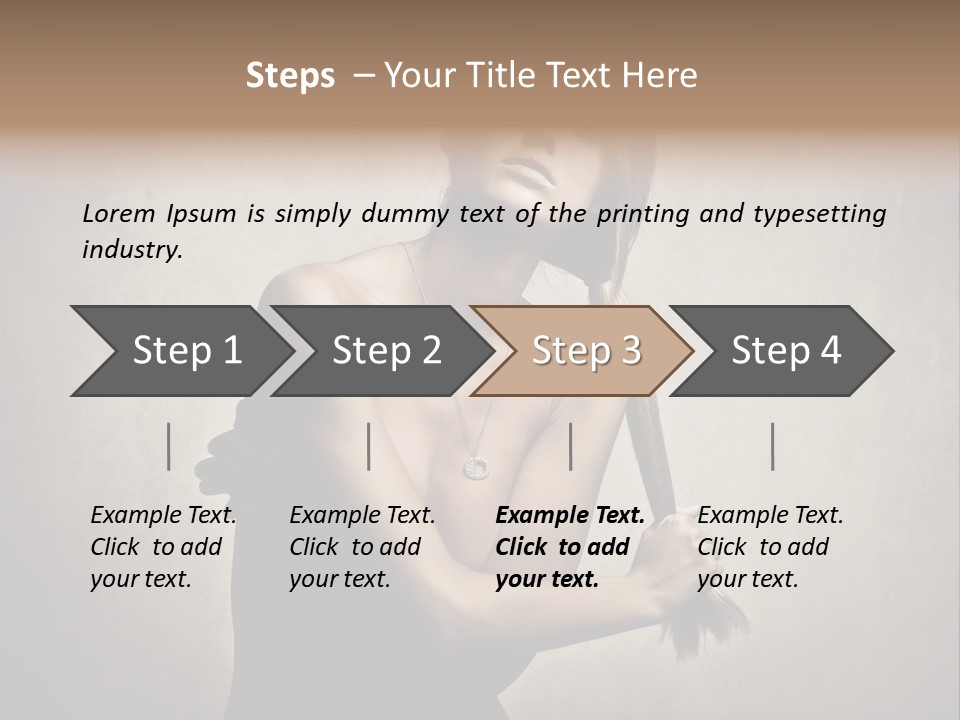 Steps – Your Title Text Here

Lorem Ipsum is simply dummy text of the printing and typesetting industry.

Step 1

Step 2

Step 3

Step 4

Example Text. Click to add your text.

Example Text. Click to add your text.

Example Text. Click to add your text.

Example Text. Click to add your text.